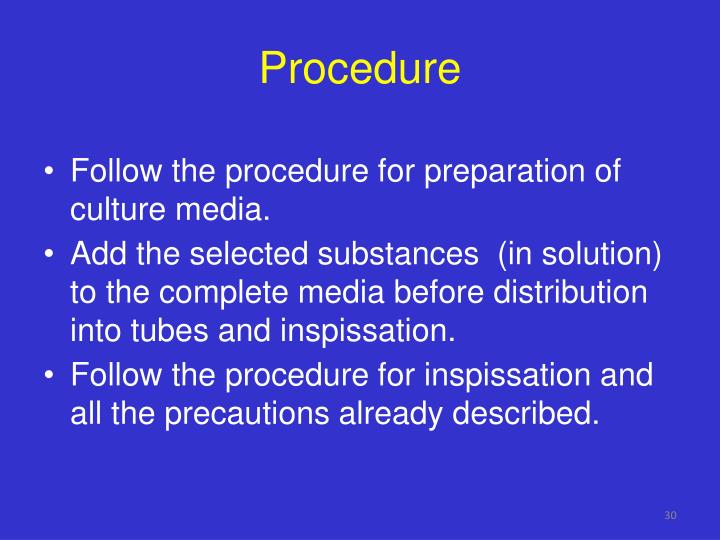 Procedure

• Follow the procedure for preparation of culture media.
• Add the selected substances  (in solution) to the complete media before distribution into tubes and inspissation.
• Follow the procedure for inspissation and all the precautions already described.

30